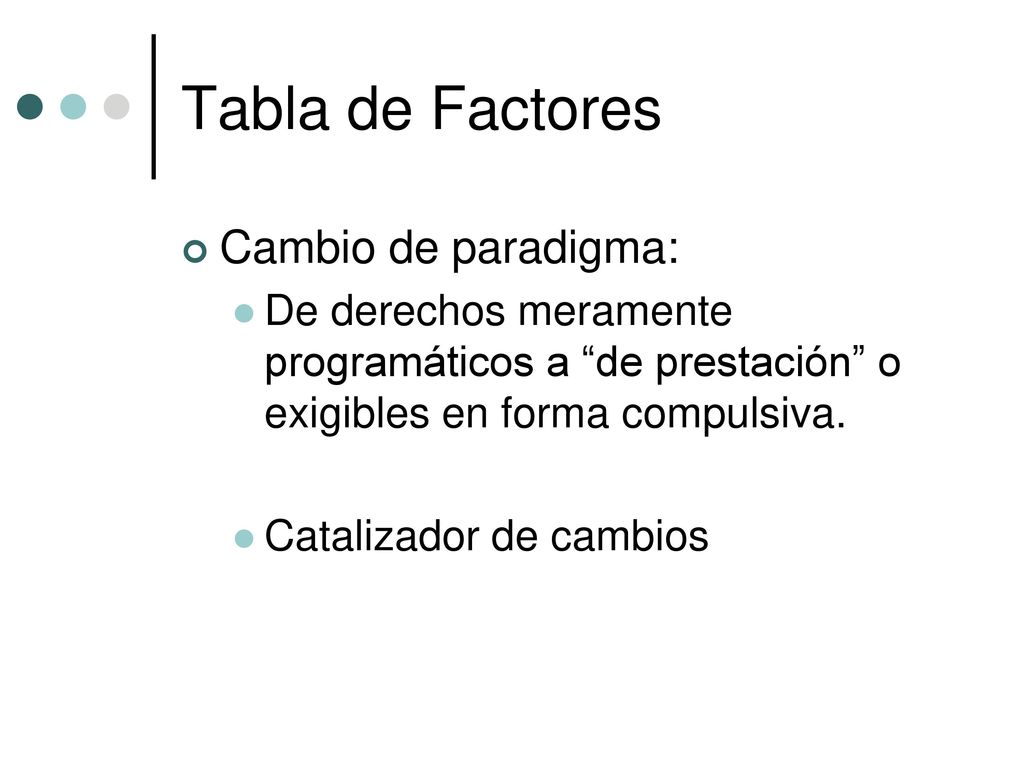 Tabla de Factores

Cambio de paradigma:

De derechos meramente programáticos a “de prestación” o exigibles en forma compulsiva.

Catalizador de cambios